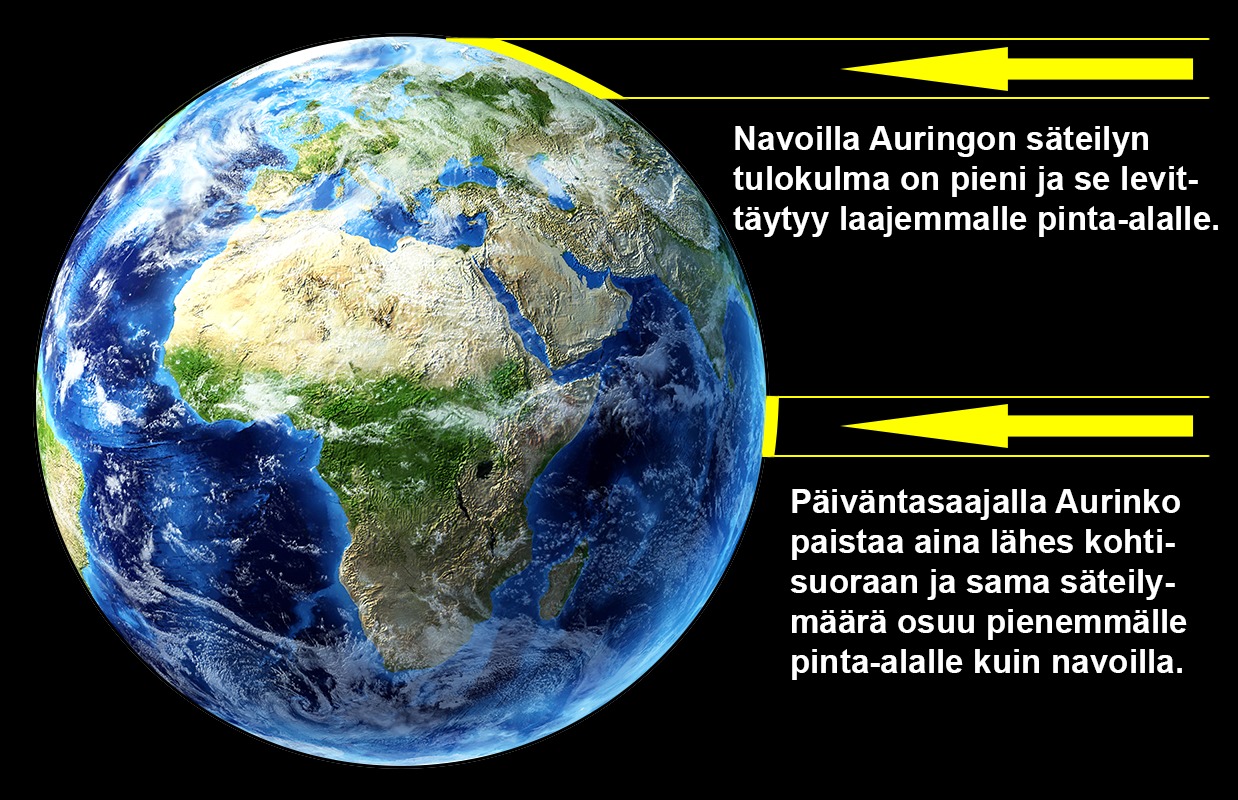 Navoilla Auringon säteilyn tulokulma on pieni ja se levittäytyy laajemmalle pinta-alalle.

Päiväntasaajalla Aurinko paistaa aina lähes kohtisuoraan ja sama säteilymäärä osuu pienemmälle pinta-alalle kuin navoilla.